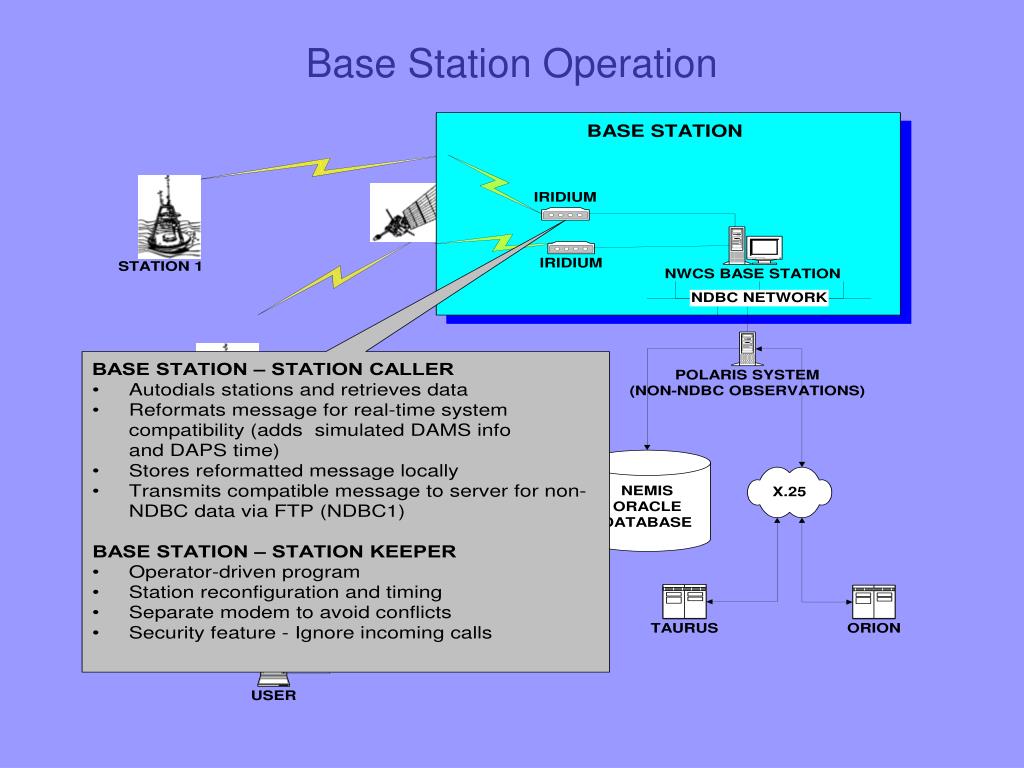 Base Station Operation

BASE STATION

IRIDIUM

IRIDIUM

NWCS BASE STATION

NDBC NETWORK

STATION 1

POLARIS SYSTEM
(NON-NDBC OBSERVATIONS)

BASE STATION – STATION CALLER
• Autodials stations and retrieves data
• Reformats message for real-time system compatibility (adds simulated DAMS info and DAPS time)
• Stores reformatted message locally
• Transmits compatible message to server for non-NDBC data via FTP (NDBC1)

BASE STATION – STATION KEEPER
• Operator-driven program
• Station reconfiguration and timing
• Separate modem to avoid conflicts
• Security feature - Ignore incoming calls

NEMIS
ORACLE
DATABASE

X.25

TAURUS

ORION

USER